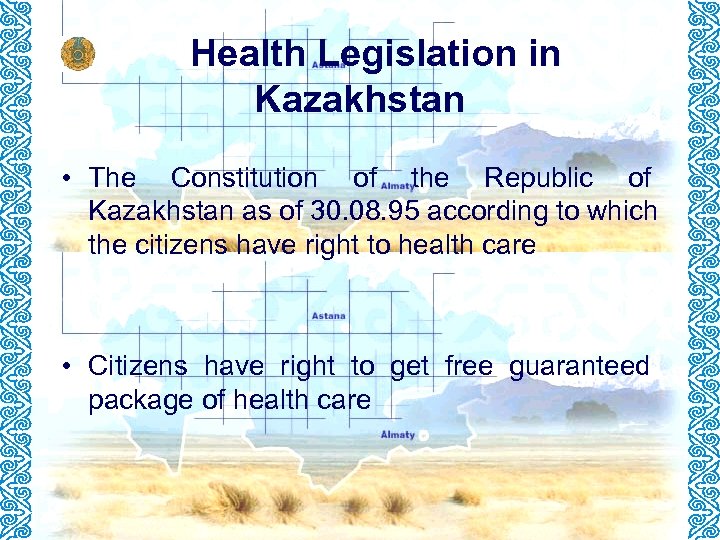 Health Legislation in Kazakhstan

Astana

• The Constitution of the Republic of Kazakhstan as of 30.08.95 according to which the citizens have right to health care

Almaty

Astana

• Citizens have right to get free guaranteed package of health care

Almaty